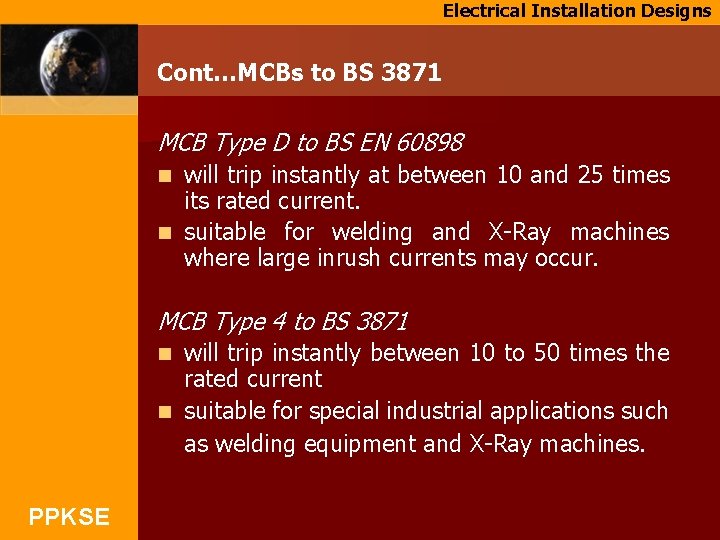 Electrical Installation Designs

Cont...MCBs to BS 3871

MCB Type D to BS EN 60898

- will trip instantly at between 10 and 25 times its rated current.
- suitable for welding and X-Ray machines where large inrush currents may occur.

MCB Type 4 to BS 3871

- will trip instantly between 10 to 50 times the rated current
- suitable for special industrial applications such as welding equipment and X-Ray machines.

PPKSE